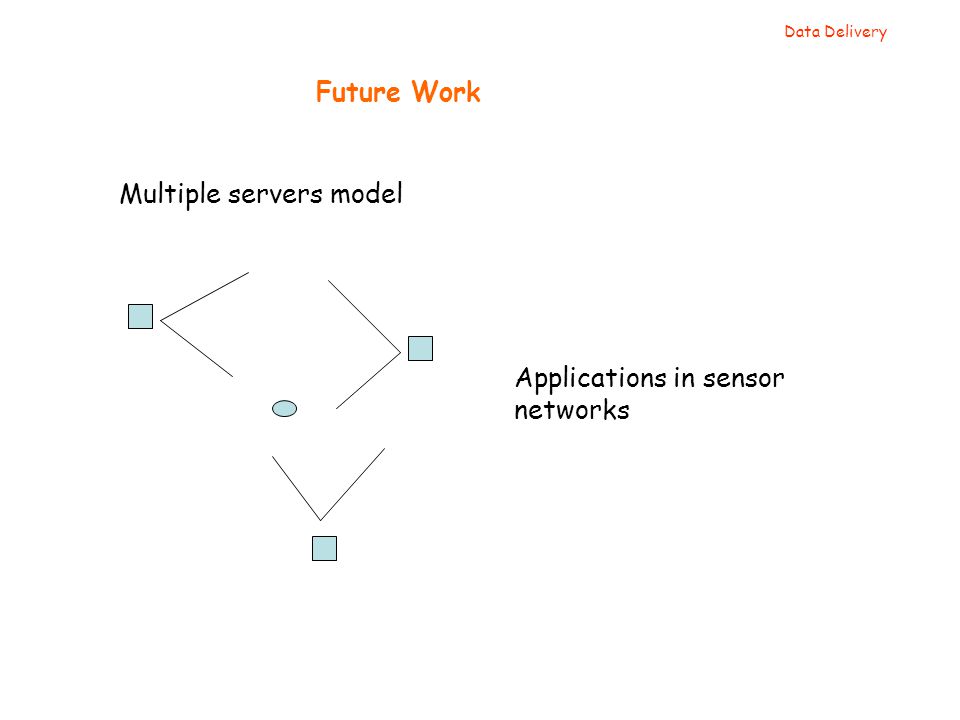 Data Delivery

Future Work

Multiple servers model

Applications in sensor networks